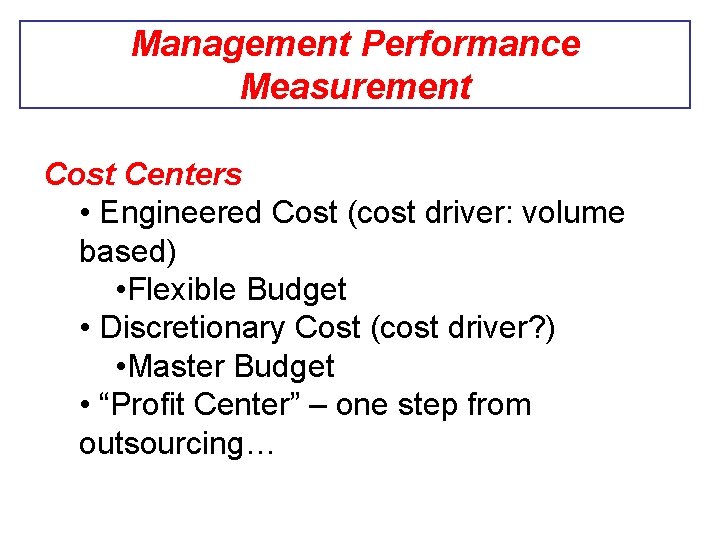 Management Performance Measurement

Cost Centers

• Engineered Cost (cost driver: volume based)

•Flexible Budget

• Discretionary Cost (cost driver?)

•Master Budget

• “Profit Center” – one step from outsourcing…